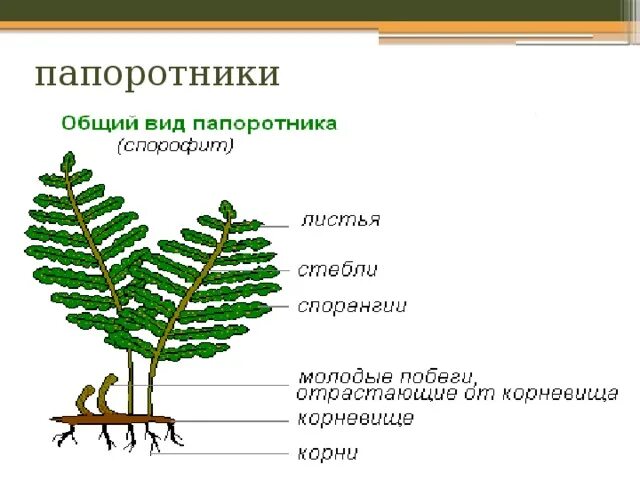 папоротники

Общий вид папоротника
(спорофит)

листья
стебли
спорангии
молодые побеги, отрастающие от корневища
корневище
корни